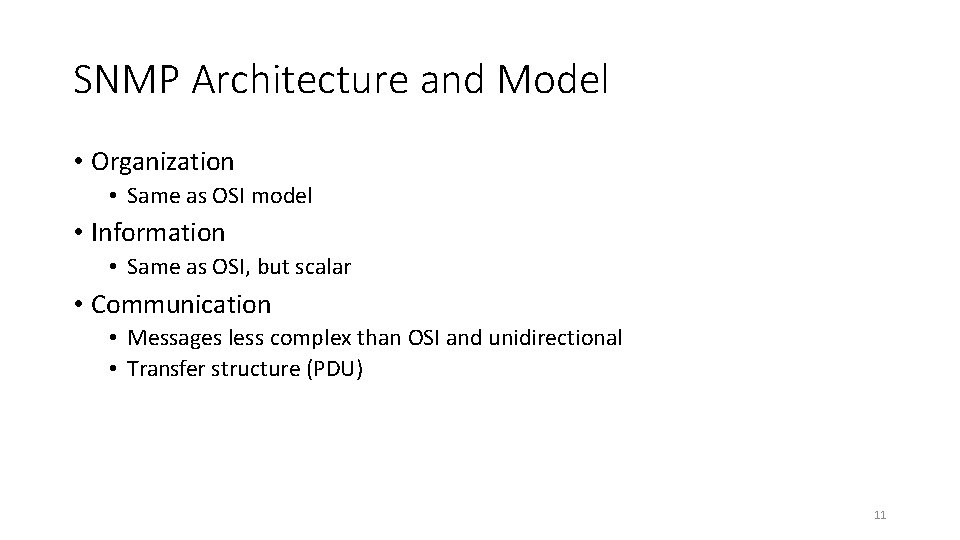 SNMP Architecture and Model

• Organization
  • Same as OSI model
• Information
  • Same as OSI, but scalar
• Communication
  • Messages less complex than OSI and unidirectional
  • Transfer structure (PDU)

11